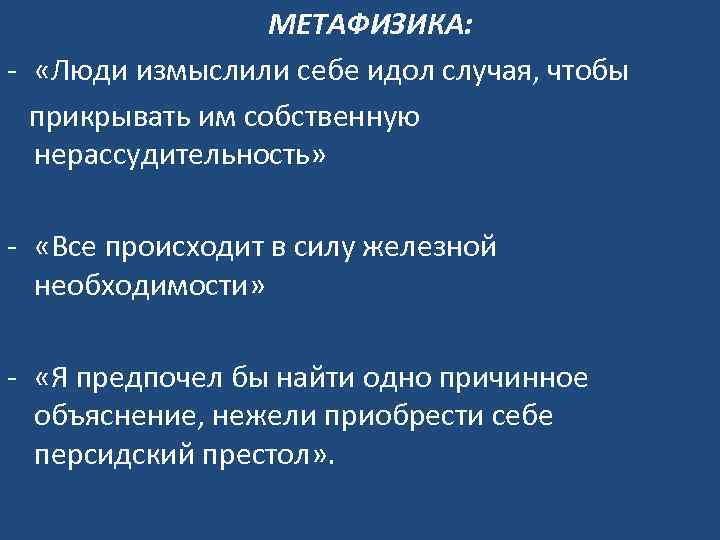 МЕТАФИЗИКА:

- «Люди измыслили себе идол случая, чтобы прикрывать им собственную нерассудительность»

- «Все происходит в силу железной необходимости»

- «Я предпочел бы найти одно причинное объяснение, нежели приобрести себе персидский престол».